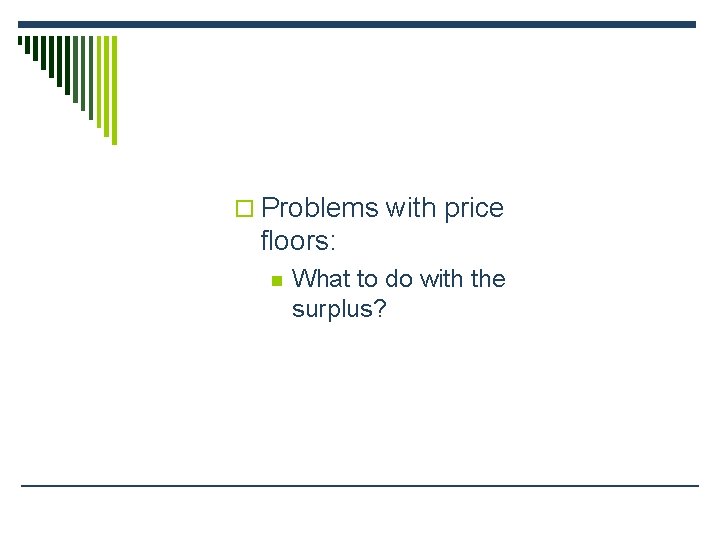 Problems with price floors:

What to do with the surplus?